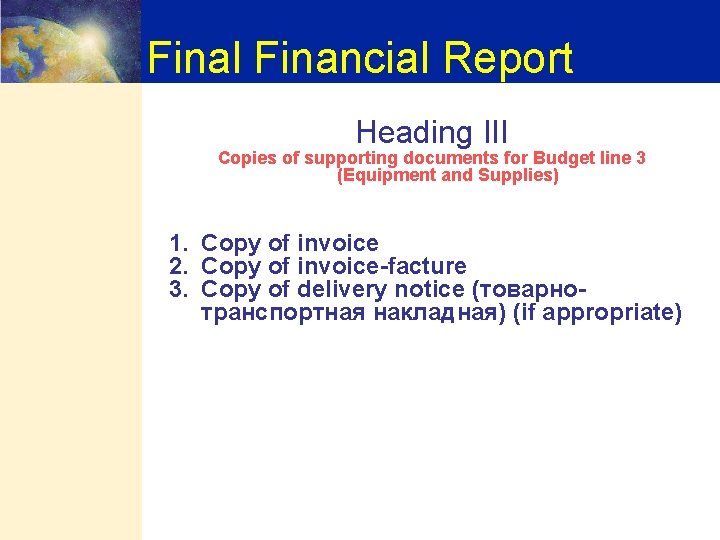 Final Financial Report

Heading III

Copies of supporting documents for Budget line 3 (Equipment and Supplies)

1. Copy of invoice
2. Copy of invoice-facture
3. Copy of delivery notice (товарно-транспортная накладная) (if appropriate)